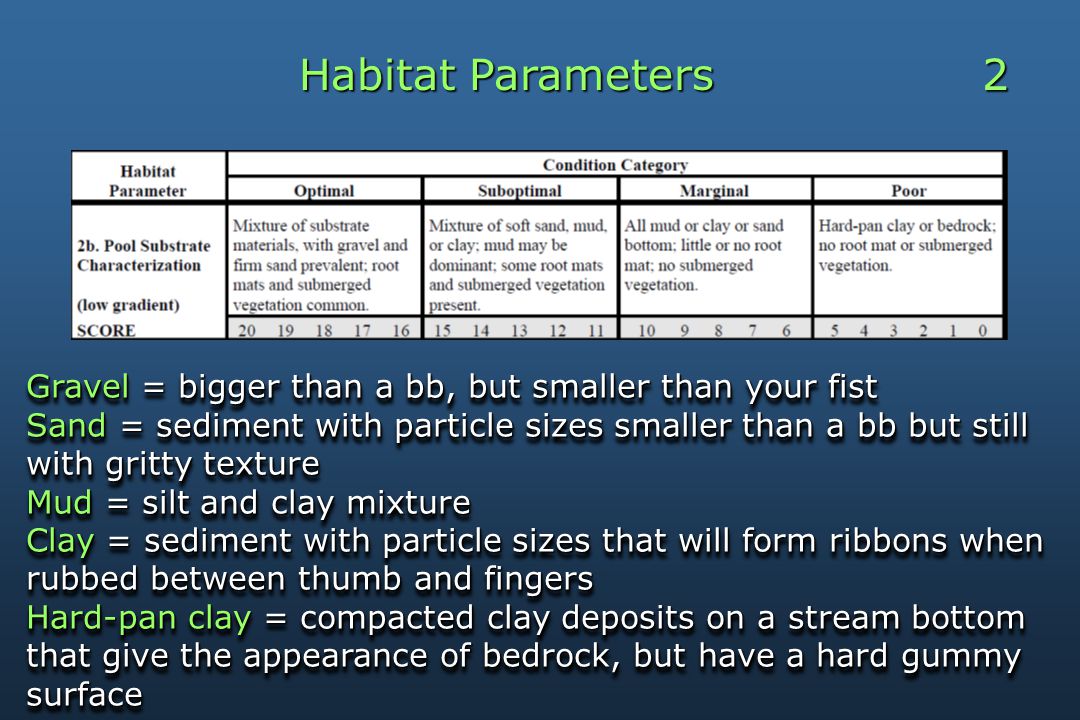 Habitat Parameters 2

| Habitat Parameter | Condition Category | | | |
|---|---|---|---|---|
| | Optimal | Suboptimal | Marginal | Poor |
| 2b. Pool Substrate Characterization (low gradient) | Mixture of substrate materials, with gravel and firm sand prevalent; root mats and submerged vegetation common. | Mixture of soft sand, mud, or clay; mud may be dominant; some root mats and submerged vegetation present. | All mud or clay or sand bottom; little or no root mat; no submerged vegetation. | Hard-pan clay or bedrock; no root mat or submerged vegetation. |
| SCORE | 20 19 18 17 16 | 15 14 13 12 11 | 10 9 8 7 6 | 5 4 3 2 1 0 |

Gravel = bigger than a bb, but smaller than your fist
Sand = sediment with particle sizes smaller than a bb but still with gritty texture
Mud = silt and clay mixture
Clay = sediment with particle sizes that will form ribbons when rubbed between thumb and fingers
Hard-pan clay = compacted clay deposits on a stream bottom that give the appearance of bedrock, but have a hard gummy surface